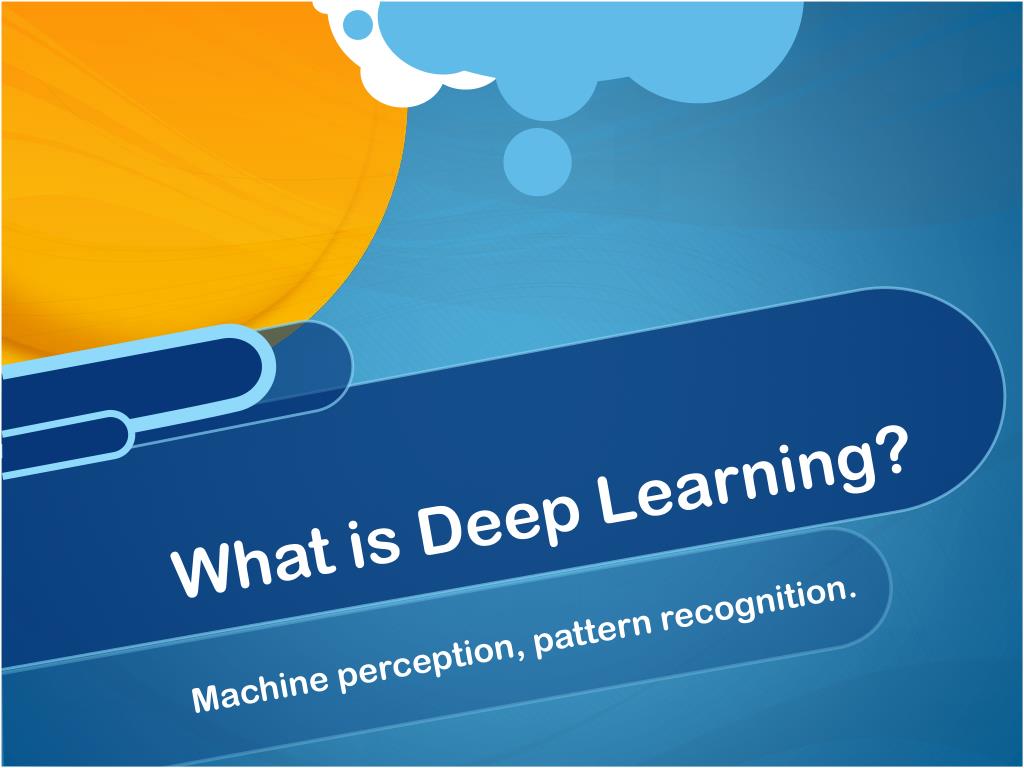 What is Deep Learning?

Machine perception, pattern recognition.